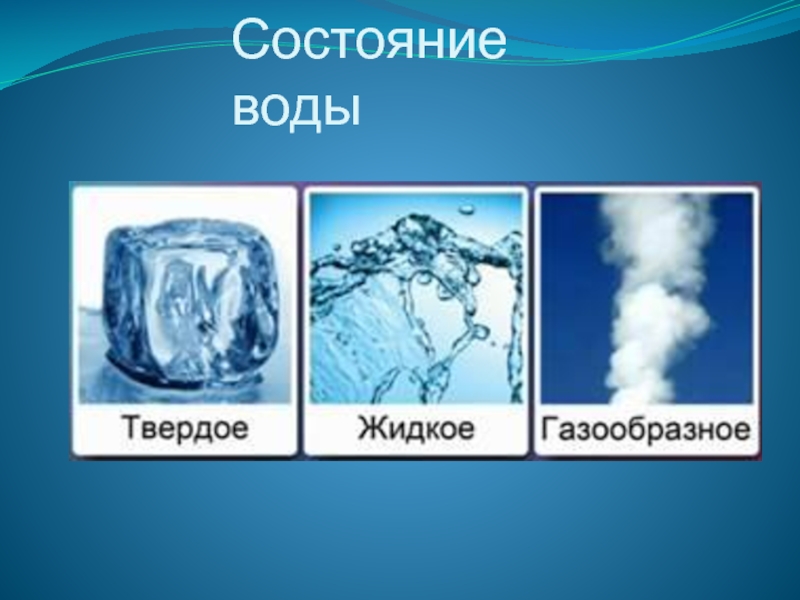 Состояние воды

Твердое

Жидкое

Газообразное